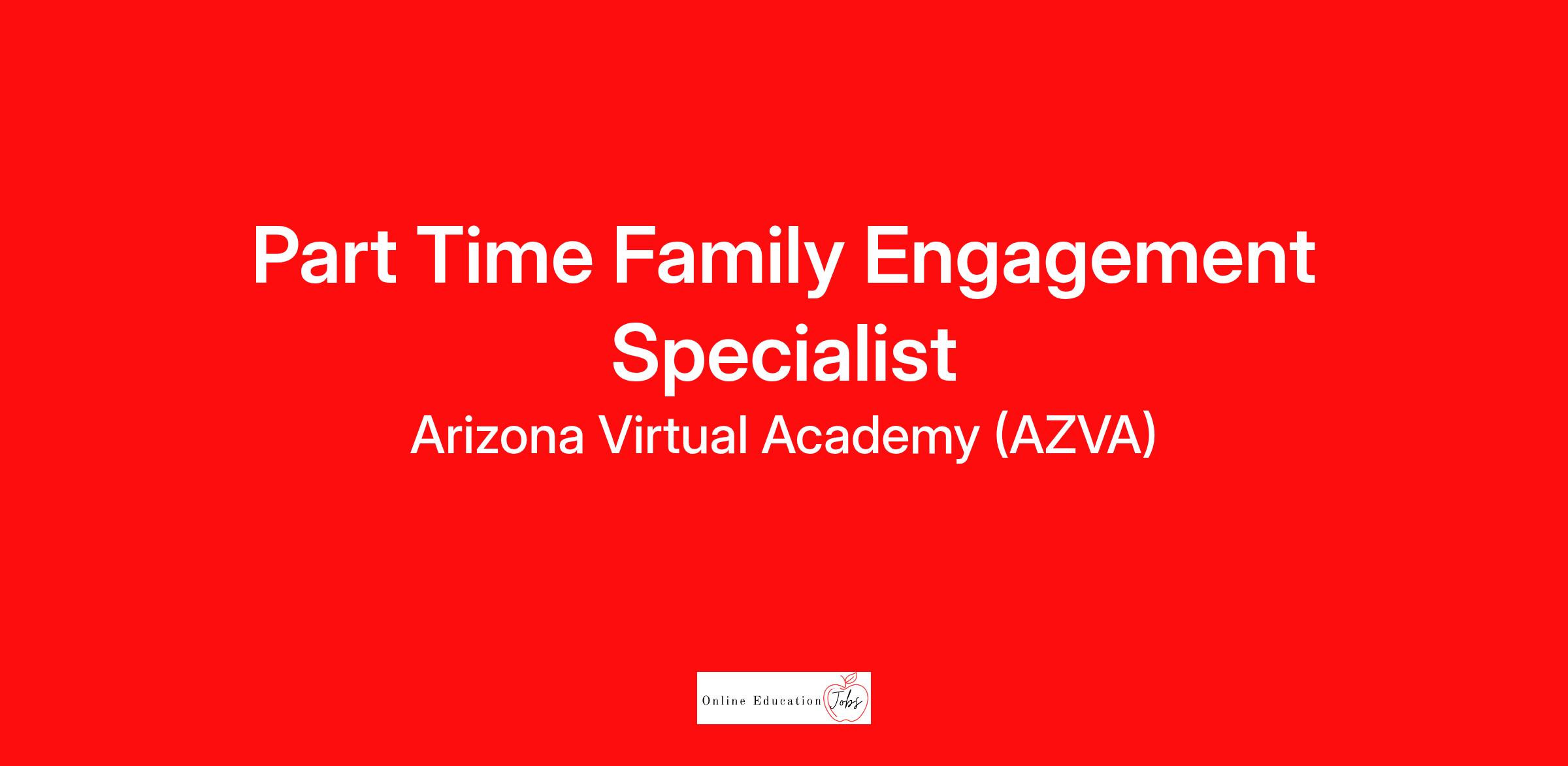 Part Time Family Engagement Specialist

Arizona Virtual Academy (AZVA)

Online Education Jobs